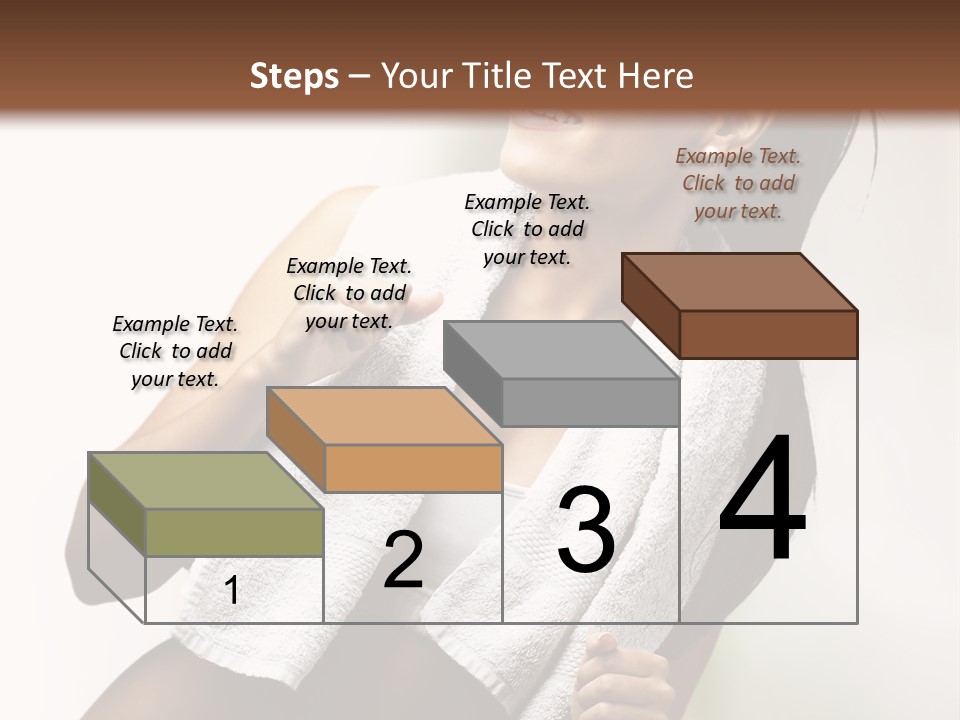 Steps – Your Title Text Here

Example Text. Click to add your text.

Example Text. Click to add your text.

Example Text. Click to add your text.

Example Text. Click to add your text.

1

2

3

4